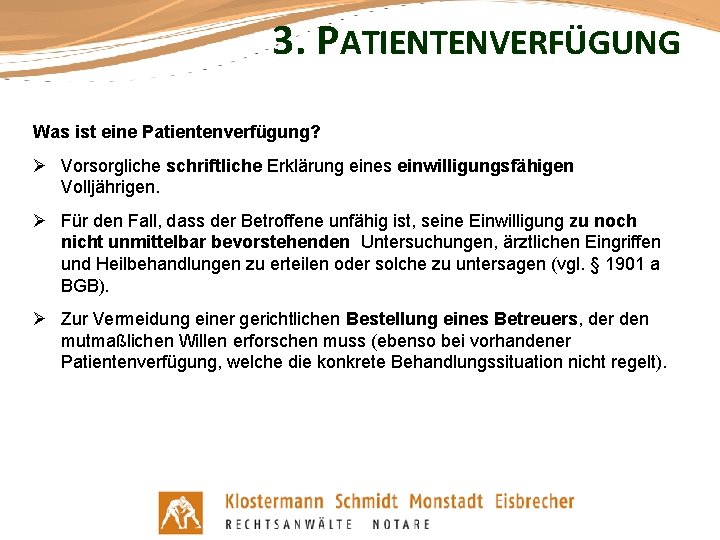 3. PATIENTENVERFÜGUNG

Was ist eine Patientenverfügung?

➢ Vorsorgliche schriftliche Erklärung eines einwilligungsfähigen Volljährigen.

➢ Für den Fall, dass der Betroffene unfähig ist, seine Einwilligung zu noch nicht unmittelbar bevorstehenden Untersuchungen, ärztlichen Eingriffen und Heilbehandlungen zu erteilen oder solche zu untersagen (vgl. § 1901 a BGB).

➢ Zur Vermeidung einer gerichtlichen Bestellung eines Betreuers, der den mutmaßlichen Willen erforschen muss (ebenso bei vorhandener Patientenverfügung, welche die konkrete Behandlungssituation nicht regelt).

Klostermann Schmidt Monstadt Eisbrecher
RECHTSANWÄLTE NOTARE